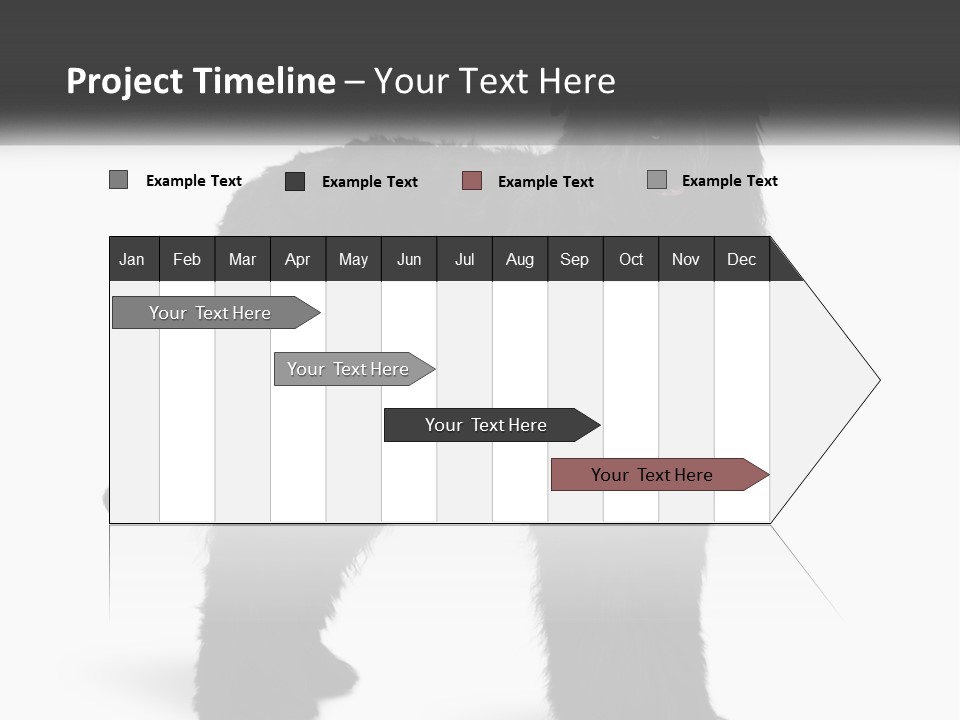 Project Timeline – Your Text Here

Example Text Example Text Example Text Example Text

| Jan | Feb | Mar | Apr | May | Jun | Jul | Aug | Sep | Oct | Nov | Dec |
|---|---|---|---|---|---|---|---|---|---|---|---|

Your Text Here

Your Text Here

Your Text Here

Your Text Here